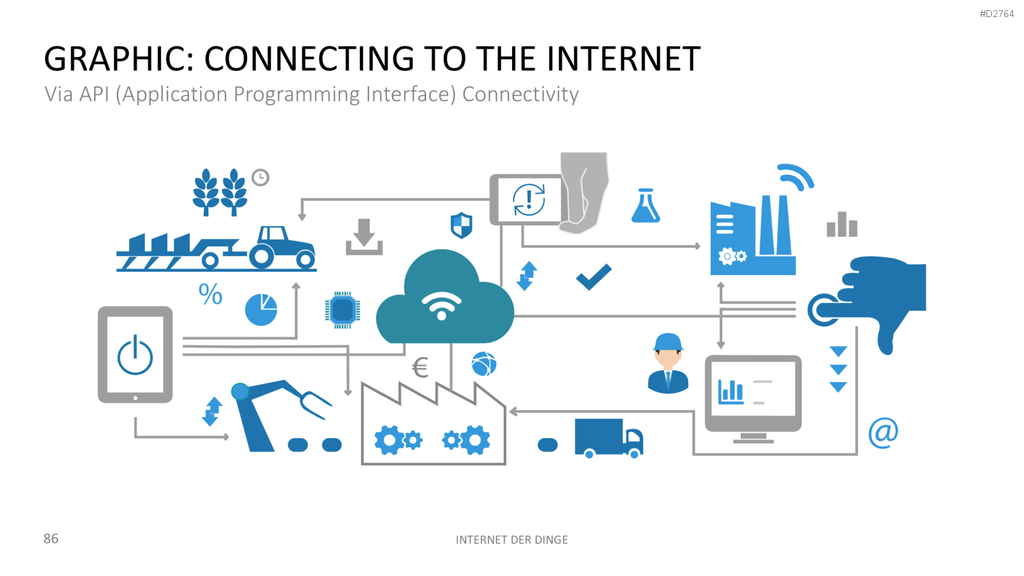 #D2764

GRAPHIC: CONNECTING TO THE INTERNET

Via API (Application Programming Interface) Connectivity

%

€

@

86

INTERNET DER DINGE